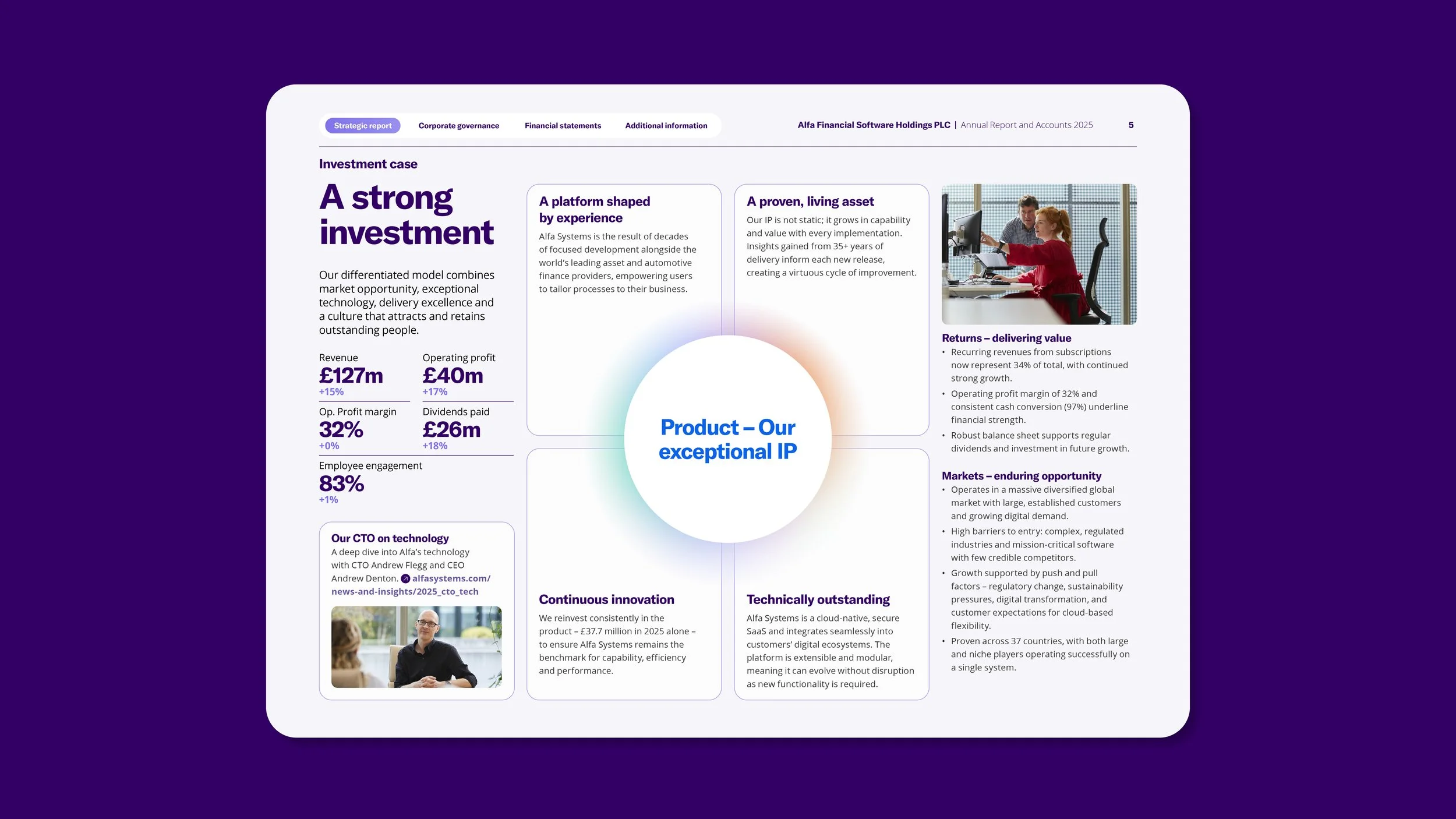 Strategic report Corporate governance Financial statements Additional information

Alfa Financial Software Holdings PLC | Annual Report and Accounts 2025 5

Investment case

A strong investment

Our differentiated model combines market opportunity, exceptional technology, delivery excellence and a culture that attracts and retains outstanding people.

Revenue
£127m
+15%

Operating profit
£40m
+17%

Op. Profit margin
32%
+0%

Dividends paid
£26m
+18%

Employee engagement
83%
+1%

Our CTO on technology
A deep dive into Alfa's technology with CTO Andrew Flegg and CEO Andrew Denton. alfasystems.com/news-and-insights/2025_cto_tech

A platform shaped by experience
Alfa Systems is the result of decades of focused development alongside the world's leading asset and automotive finance providers, empowering users to tailor processes to their business.

A proven, living asset
Our IP is not static; it grows in capability and value with every implementation. Insights gained from 35+ years of delivery inform each new release, creating a virtuous cycle of improvement.

Product – Our exceptional IP

Continuous innovation
We reinvest consistently in the product – £37.7 million in 2025 alone – to ensure Alfa Systems remains the benchmark for capability, efficiency and performance.

Technically outstanding
Alfa Systems is a cloud-native, secure SaaS and integrates seamlessly into customers' digital ecosystems. The platform is extensible and modular, meaning it can evolve without disruption as new functionality is required.

Returns – delivering value
• Recurring revenues from subscriptions now represent 34% of total, with continued strong growth.
• Operating profit margin of 32% and consistent cash conversion (97%) underline financial strength.
• Robust balance sheet supports regular dividends and investment in future growth.

Markets – enduring opportunity
• Operates in a massive diversified global market with large, established customers and growing digital demand.
• High barriers to entry: complex, regulated industries and mission-critical software with few credible competitors.
• Growth supported by push and pull factors – regulatory change, sustainability pressures, digital transformation, and customer expectations for cloud-based flexibility.
• Proven across 37 countries, with both large and niche players operating successfully on a single system.